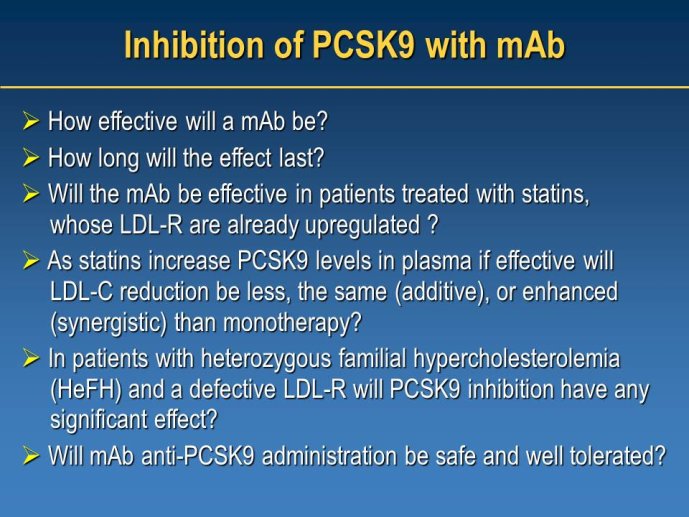 Inhibition of PCSK9 with mAb

➢ How effective will a mAb be?

➢ How long will the effect last?

➢ Will the mAb be effective in patients treated with statins, whose LDL-R are already upregulated ?

➢ As statins increase PCSK9 levels in plasma if effective will LDL-C reduction be less, the same (additive), or enhanced (synergistic) than monotherapy?

➢ In patients with heterozygous familial hypercholesterolemia (HeFH) and a defective LDL-R will PCSK9 inhibition have any significant effect?

➢ Will mAb anti-PCSK9 administration be safe and well tolerated?